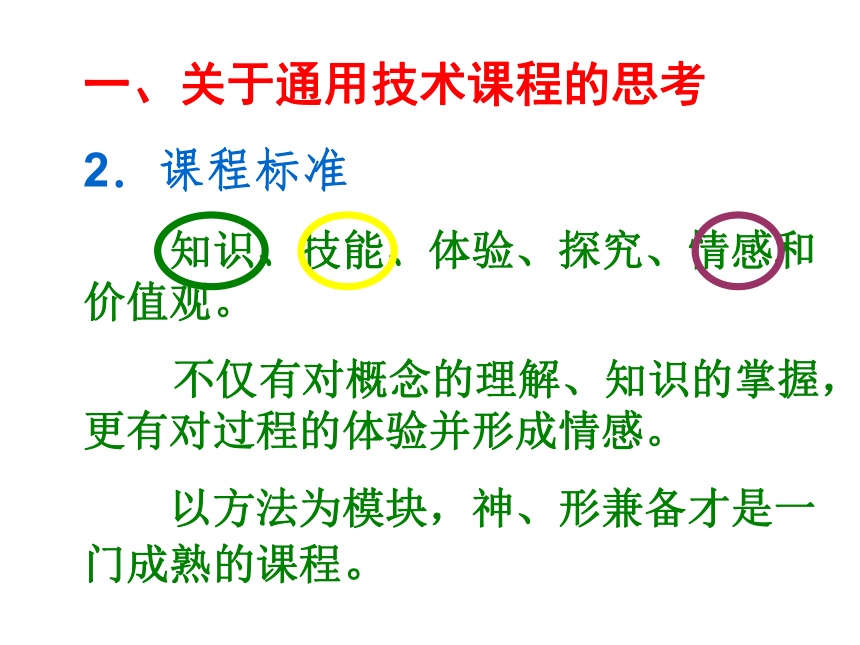 一、关于通用技术课程的思考

2．课程标准

知识、技能、体验、探究、情感和价值观。

不仅有对概念的理解、知识的掌握，更有对过程的体验并形成情感。

以方法为模块，神、形兼备才是一门成熟的课程。